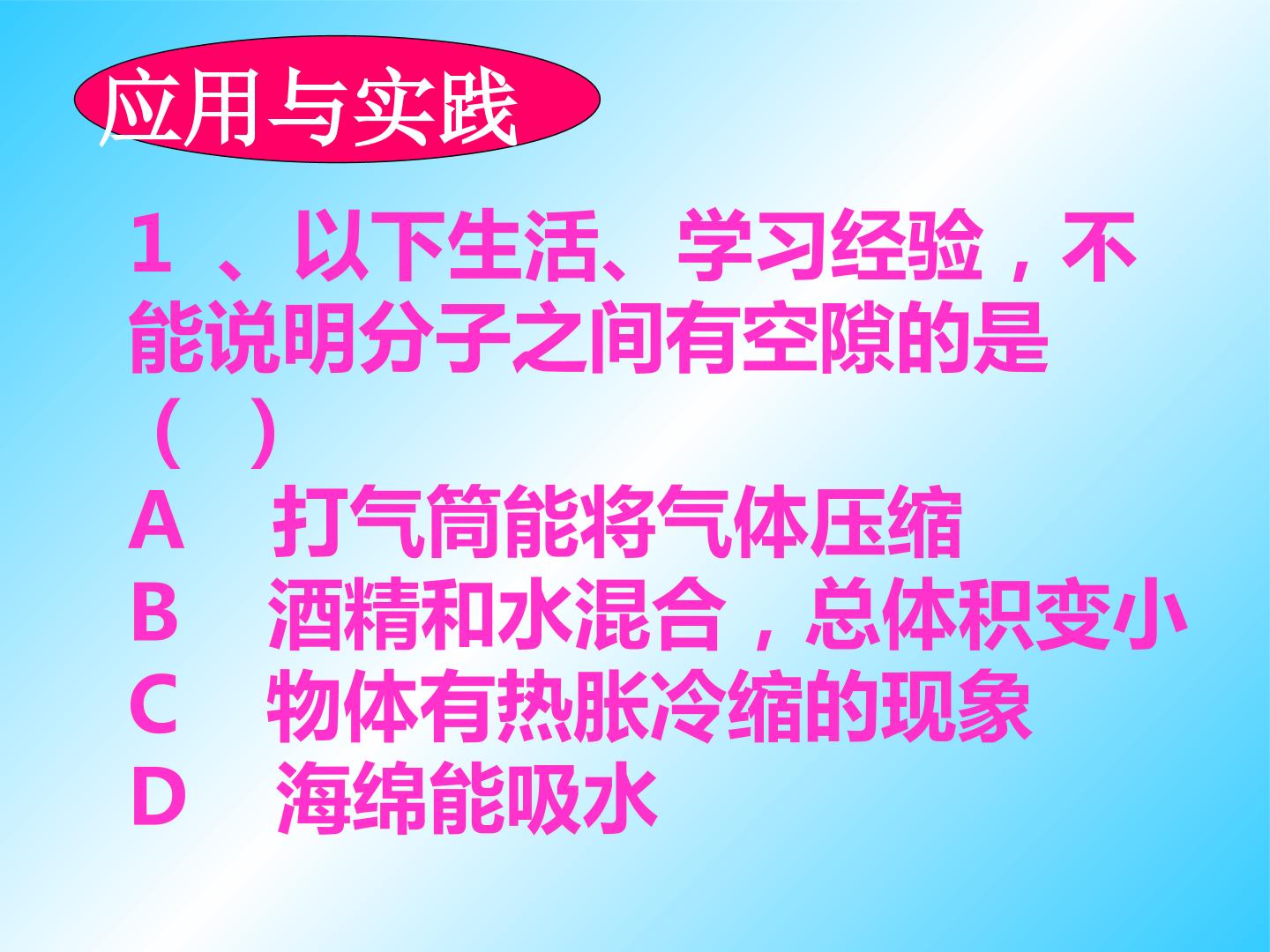 应用与实践

1、以下生活、学习经验，不能说明分子之间有空隙的是（ ）

A 打气筒能将气体压缩
B 酒精和水混合，总体积变小
C 物体有热胀冷缩的现象
D 海绵能吸水